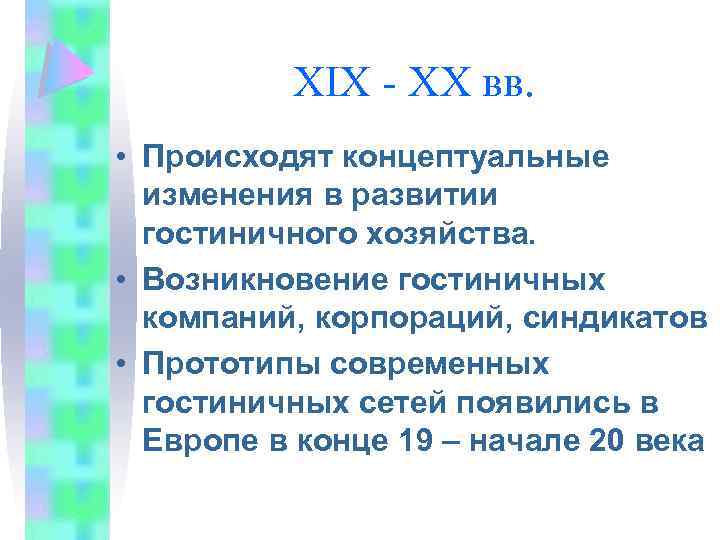 XIX - XX вв.

• Происходят концептуальные изменения в развитии гостиничного хозяйства.
• Возникновение гостиничных компаний, корпораций, синдикатов
• Прототипы современных гостиничных сетей появились в Европе в конце 19 – начале 20 века